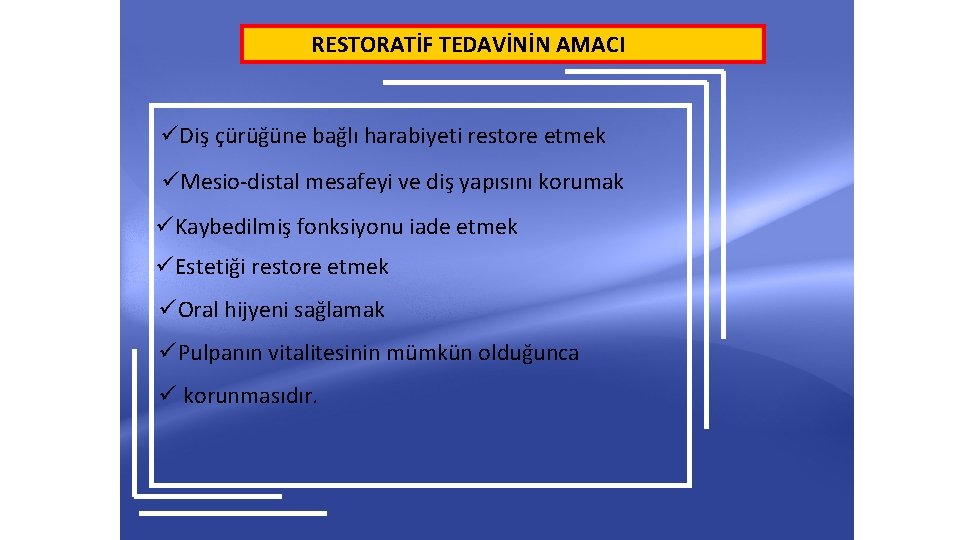 RESTORATİF TEDAVİNİN AMACI

✓Diş çürüğüne bağlı harabiyeti restore etmek

✓Mesio-distal mesafeyi ve diş yapısını korumak

✓Kaybedilmiş fonksiyonu iade etmek

✓Estetiği restore etmek

✓Oral hijyeni sağlamak

✓Pulpanın vitalitesinin mümkün olduğunca

✓ korunmasıdır.